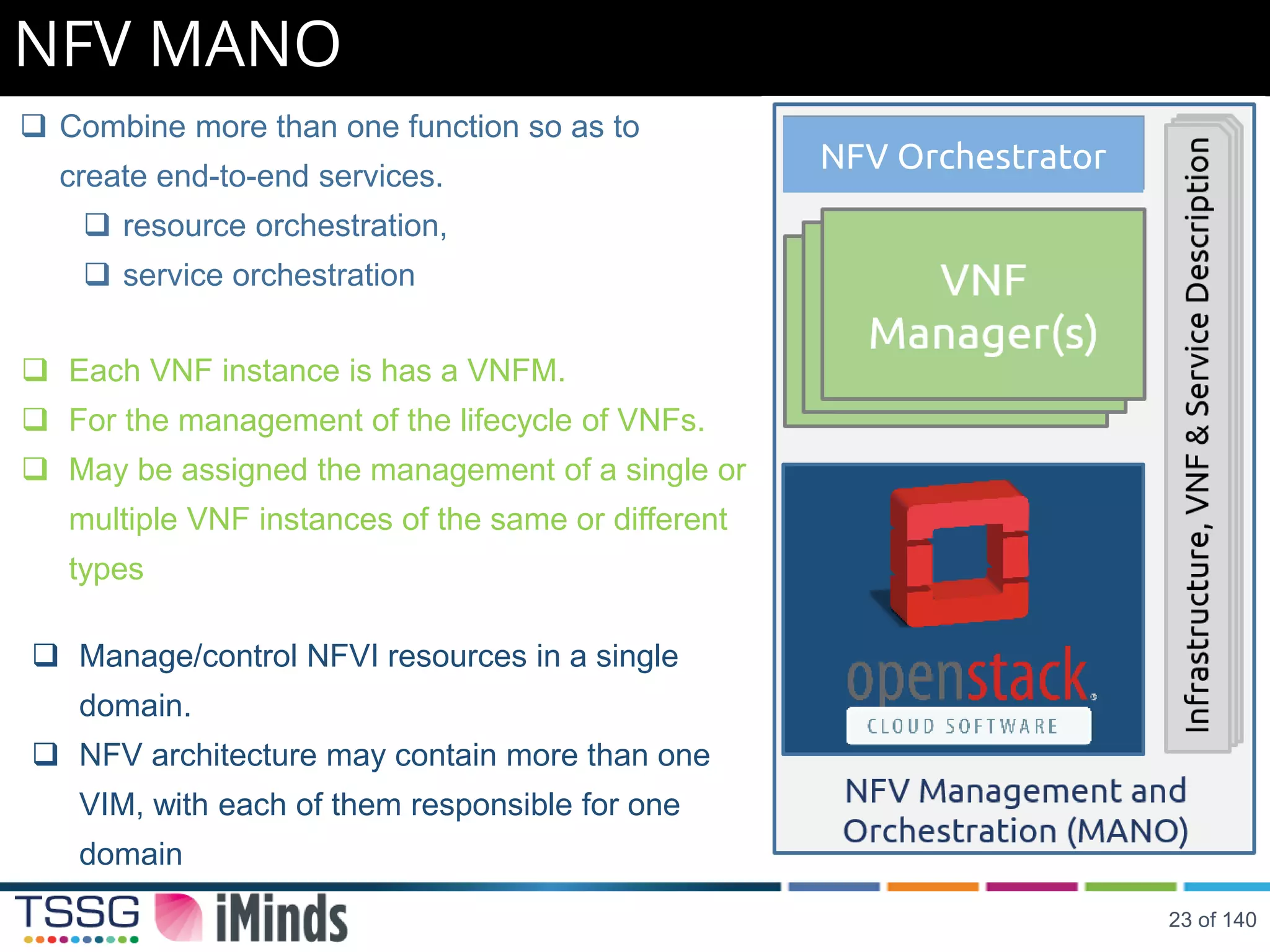 NFV MANO

❑ Combine more than one function so as to create end-to-end services.
❑ resource orchestration,
❑ service orchestration

❑ Each VNF instance is has a VNFM.
❑ For the management of the lifecycle of VNFs.
❑ May be assigned the management of a single or multiple VNF instances of the same or different types

❑ Manage/control NFVI resources in a single domain.
❑ NFV architecture may contain more than one VIM, with each of them responsible for one domain

NFV Orchestrator

VNF Manager(s)

openstack.
CLOUD SOFTWARE

Infrastructure, VNF & Service Description

NFV Management and Orchestration (MANO)

TSSG iMinds

23 of 140